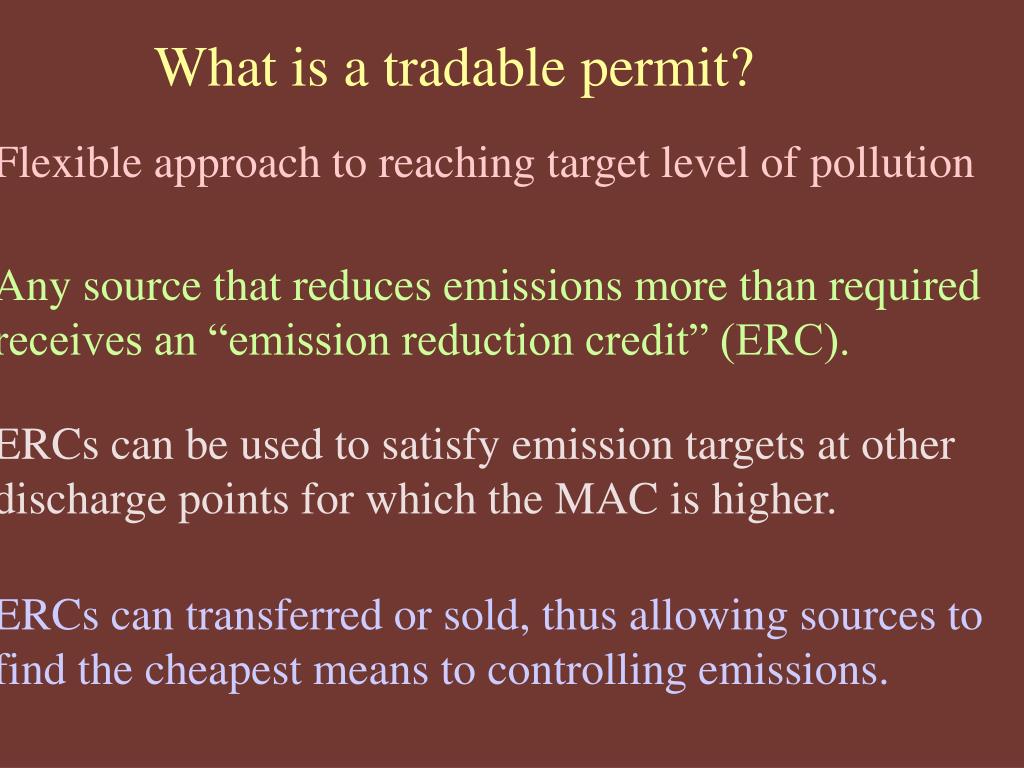 What is a tradable permit?

Flexible approach to reaching target level of pollution

Any source that reduces emissions more than required receives an “emission reduction credit” (ERC).

ERCs can be used to satisfy emission targets at other discharge points for which the MAC is higher.

ERCs can transferred or sold, thus allowing sources to find the cheapest means to controlling emissions.